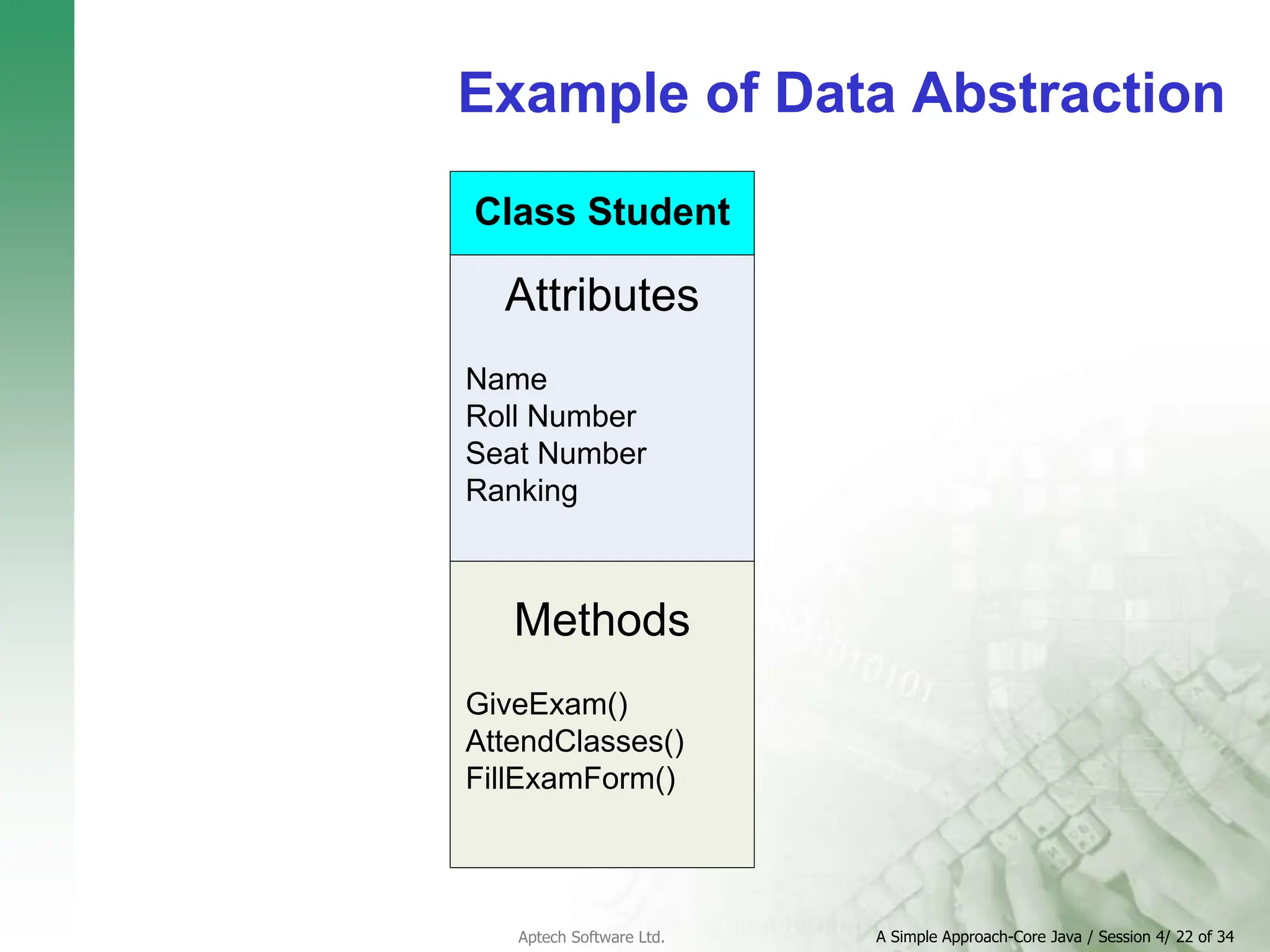 Example of Data Abstraction

Class Student

Attributes

Name
Roll Number
Seat Number
Ranking

Methods

GiveExam()
AttendClasses()
FillExamForm()

Aptech Software Ltd.

A Simple Approach-Core Java / Session 4/ 22 of 34